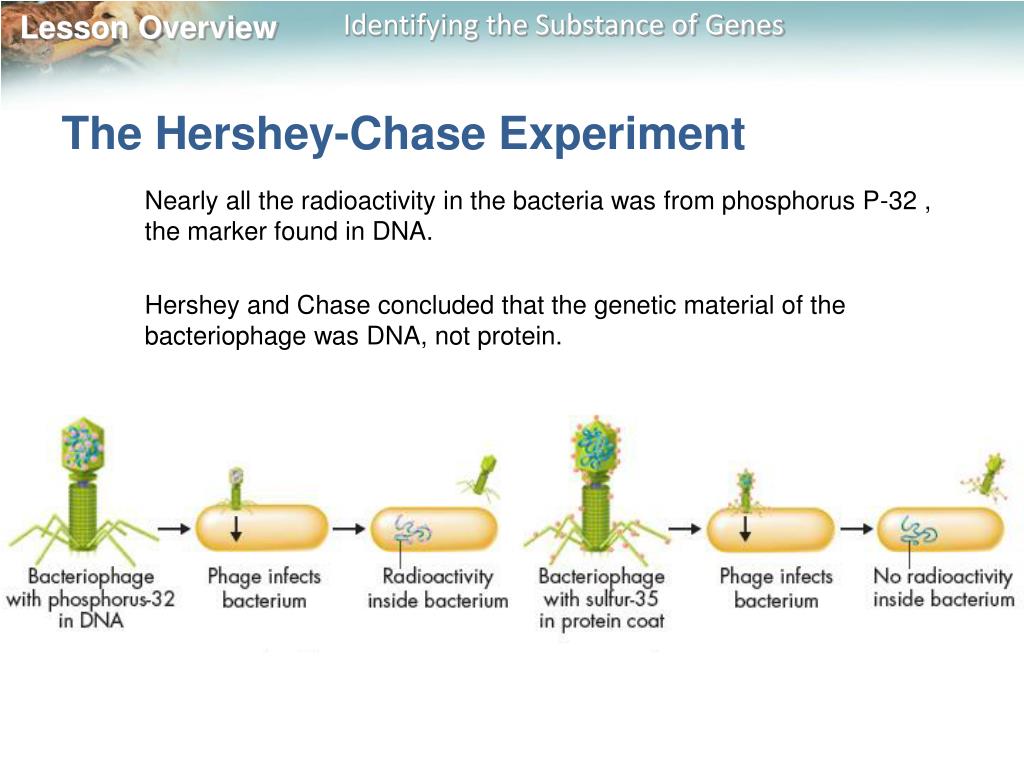 Lesson Overview

Identifying the Substance of Genes

The Hershey-Chase Experiment

Nearly all the radioactivity in the bacteria was from phosphorus P-32 , the marker found in DNA.

Hershey and Chase concluded that the genetic material of the bacteriophage was DNA, not protein.

Bacteriophage with phosphorus-32 in DNA

Phage infects bacterium

Radioactivity inside bacterium

Bacteriophage with sulfur-35 in protein coat

Phage infects bacterium

No radioactivity inside bacterium